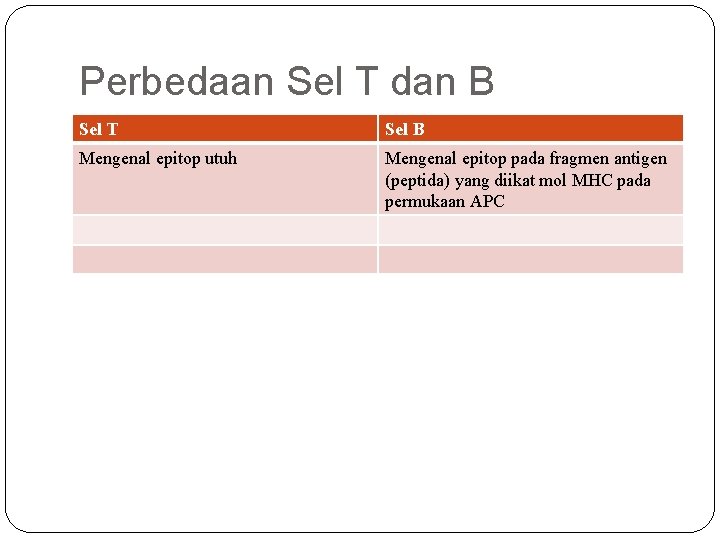 Perbedaan Sel T dan B

| Sel T | Sel B |
|---|---|
| Mengenal epitop utuh | Mengenal epitop pada fragmen antigen (peptida) yang diikat mol MHC pada permukaan APC |
| | |
| | |